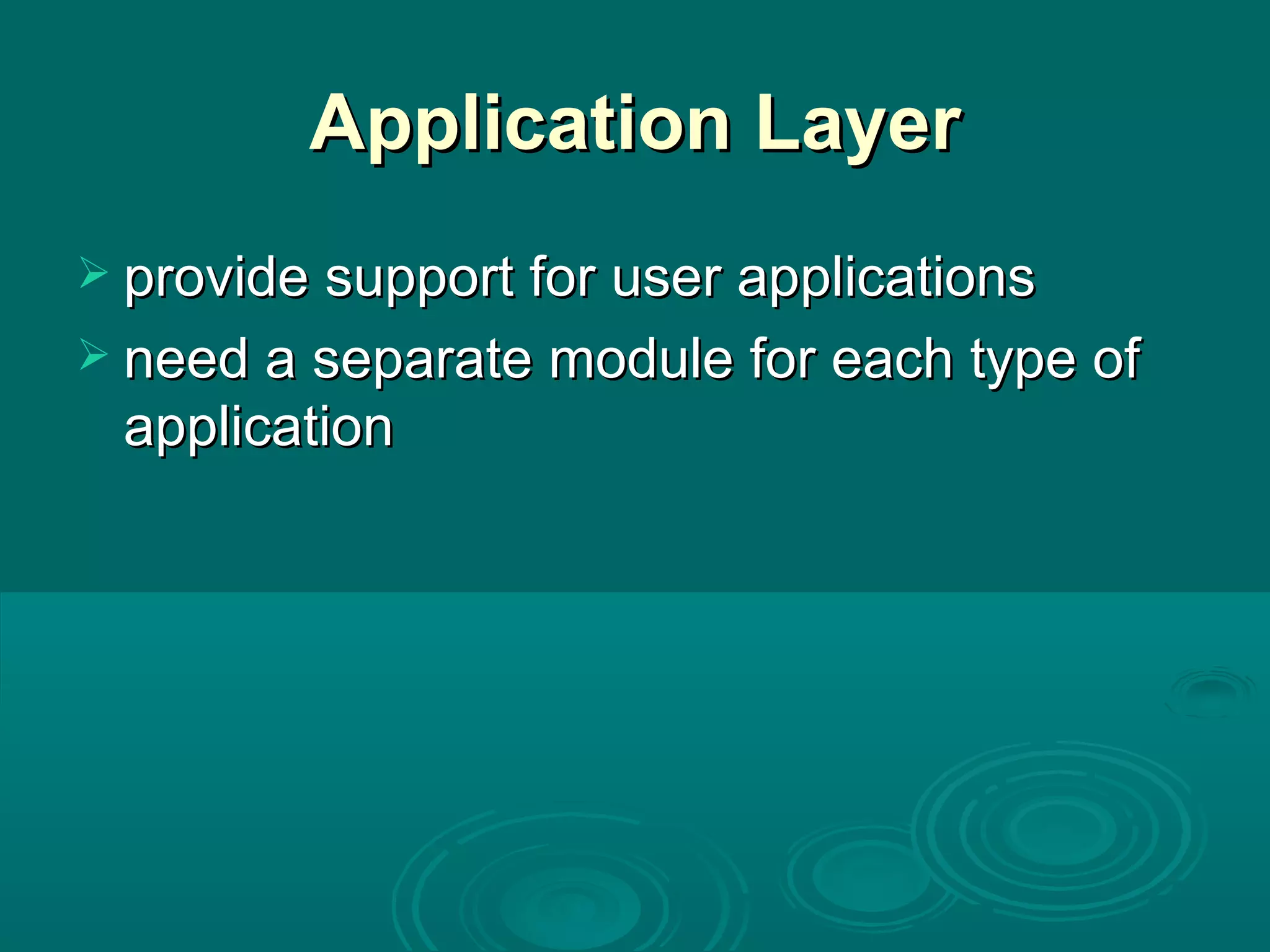 Application Layer

➢ provide support for user applications

➢ need a separate module for each type of application